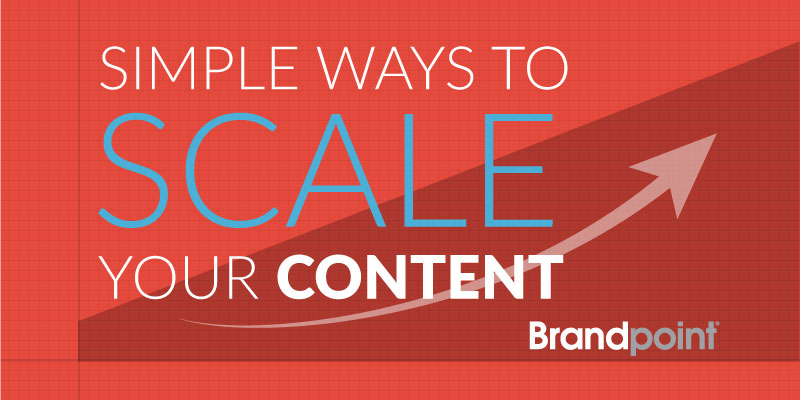 SIMPLE WAYS TO
SCALE
YOUR CONTENT

Brandpoint